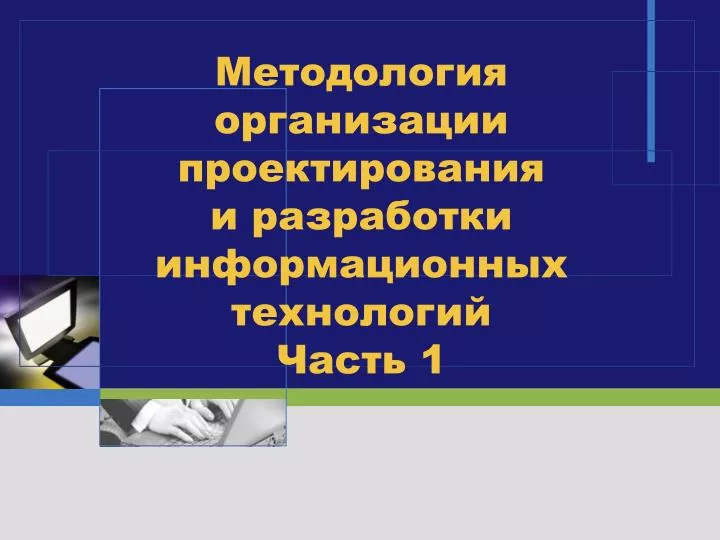 Методология организации проектирования и разработки информационных технологий
Часть 1